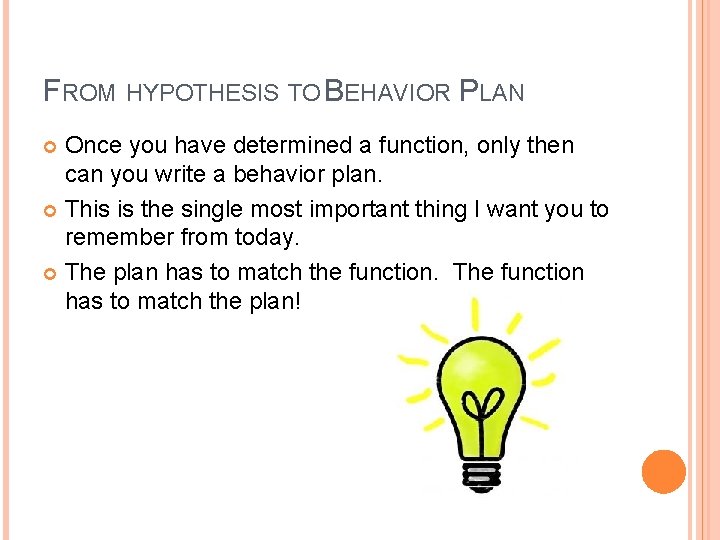 FROM HYPOTHESIS TO BEHAVIOR PLAN

Once you have determined a function, only then can you write a behavior plan.

This is the single most important thing I want you to remember from today.

The plan has to match the function. The function has to match the plan!